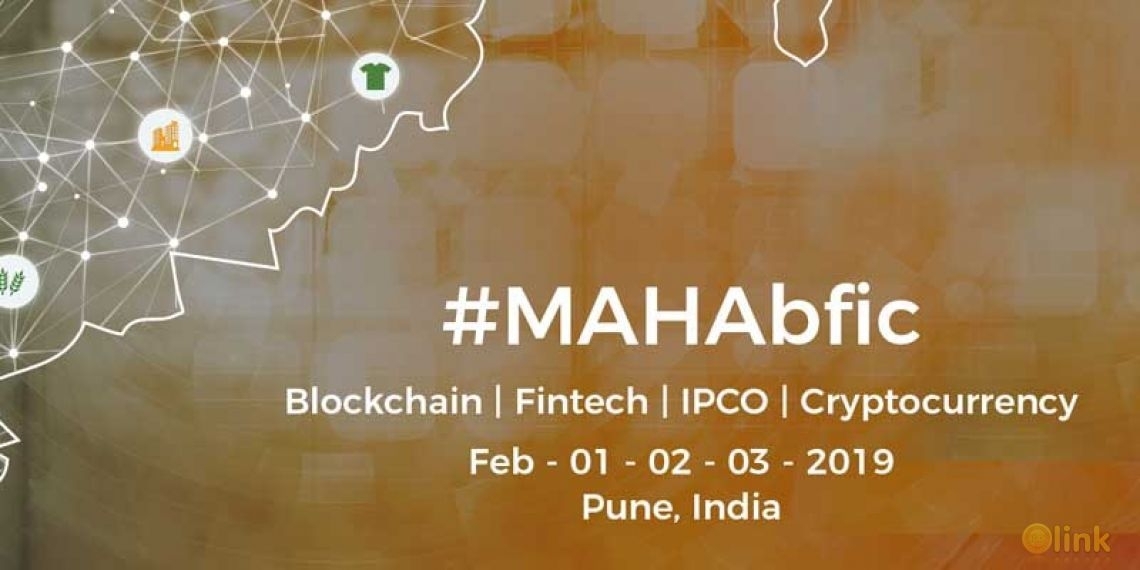 #MAHAbfic

Blockchain | Fintech | IPCO | Cryptocurrency

Feb - 01 - 02 - 03 - 2019
Pune, India

link